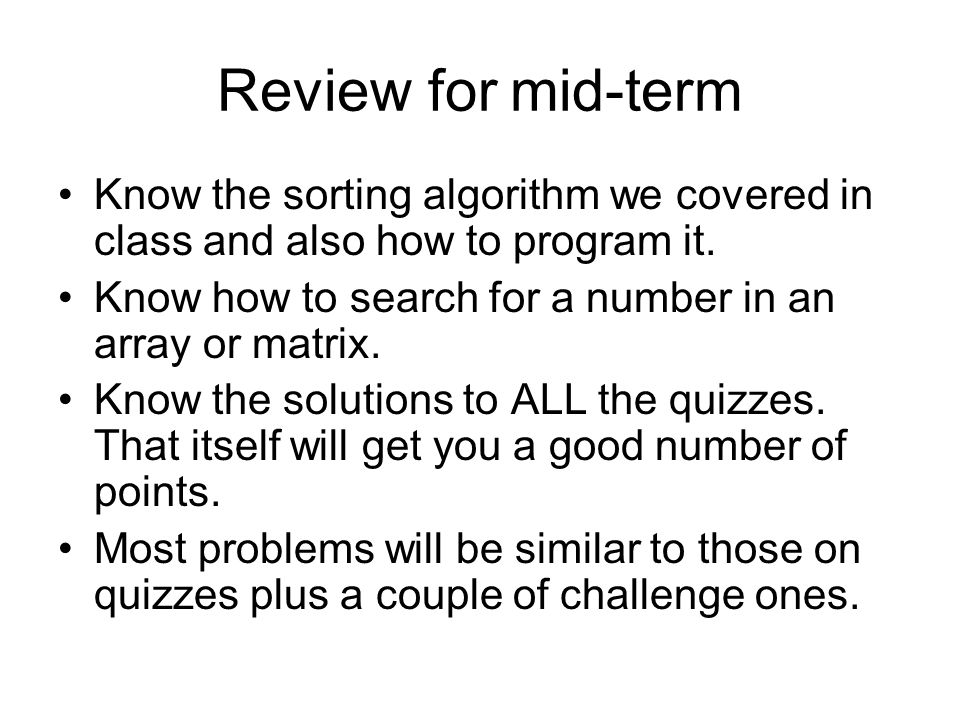 Review for mid-term

• Know the sorting algorithm we covered in class and also how to program it.
• Know how to search for a number in an array or matrix.
• Know the solutions to ALL the quizzes. That itself will get you a good number of points.
• Most problems will be similar to those on quizzes plus a couple of challenge ones.